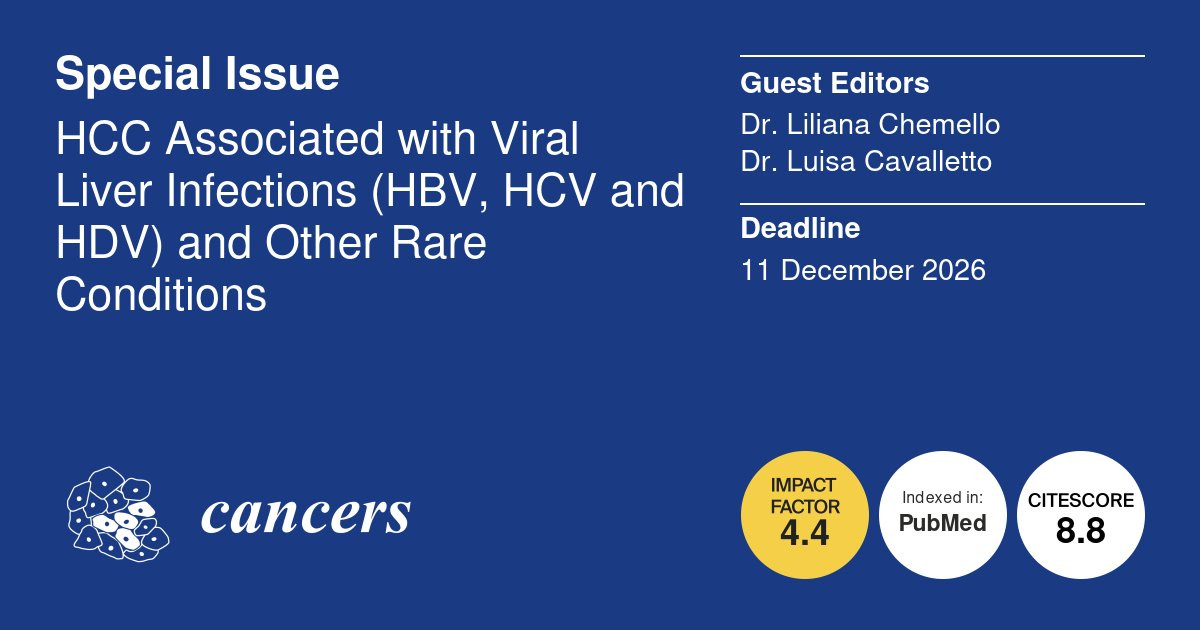 Special Issue

HCC Associated with Viral Liver Infections (HBV, HCV and HDV) and Other Rare Conditions

Guest Editors

Dr. Liliana Chemello
Dr. Luisa Cavalletto

Deadline

11 December 2026

cancers

IMPACT FACTOR 4.4

Indexed in: PubMed

CITESCORE 8.8